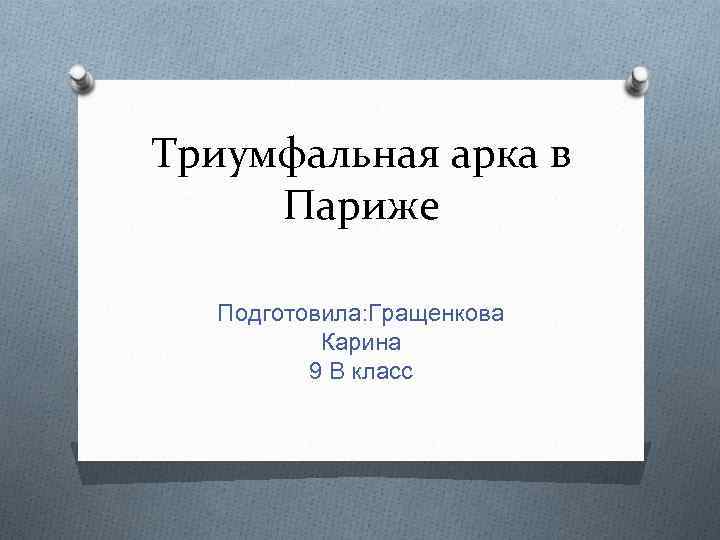 Триумфальная арка в Париже

Подготовила:Гращенкова Карина
9 В класс